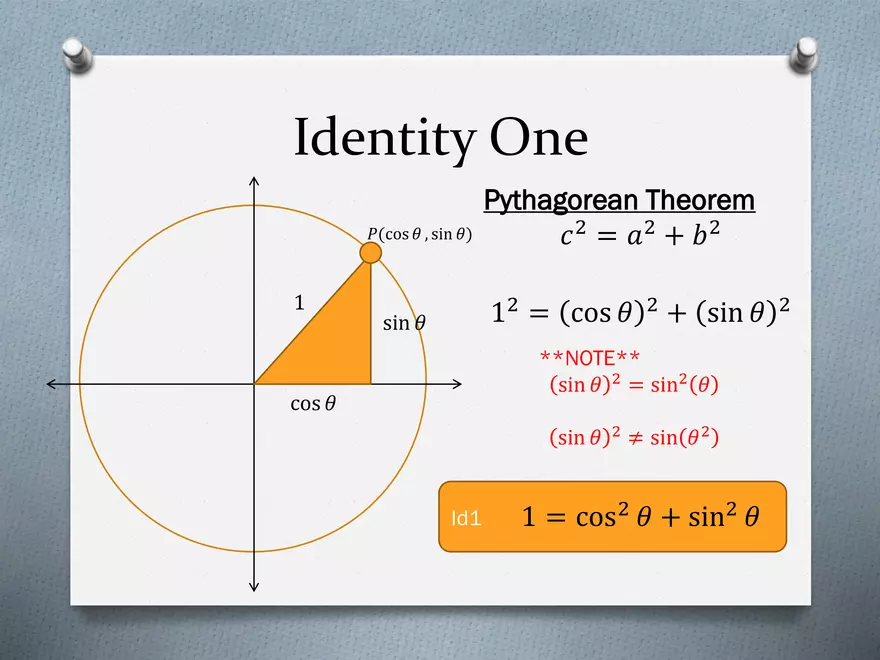 Identity One

$P(\cos\theta, \sin\theta)$

1

$\sin\theta$

$\cos\theta$

Pythagorean Theorem

$c^2 = a^2 + b^2$

$1^2 = (\cos\theta)^2 + (\sin\theta)^2$

**NOTE**

$(\sin\theta)^2 = \sin^2(\theta)$

$(\sin\theta)^2 \neq \sin(\theta^2)$

Id1 $1 = \cos^2\theta + \sin^2\theta$